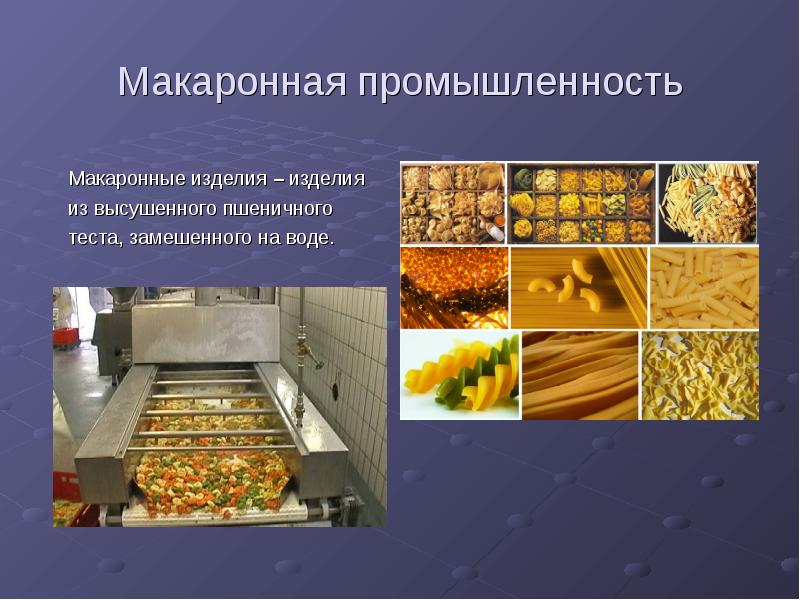 Макаронная промышленность

Макаронные изделия – изделия из высушенного пшеничного теста, замешенного на воде.